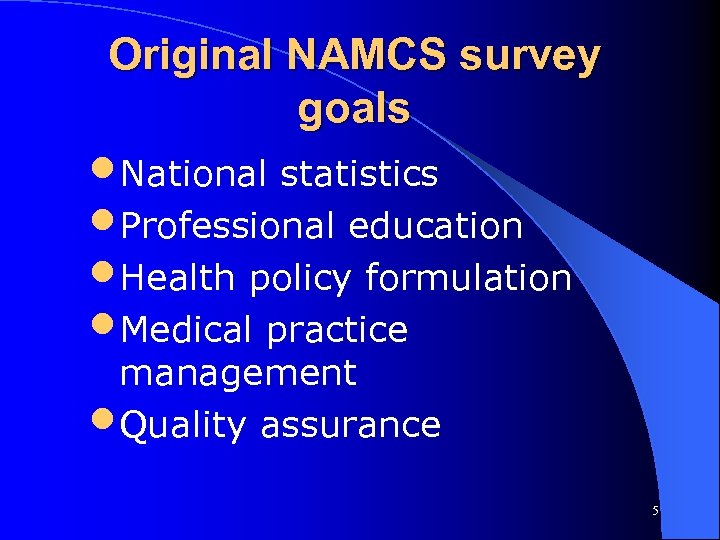 Original NAMCS survey goals

- National statistics
- Professional education
- Health policy formulation
- Medical practice management
- Quality assurance

5